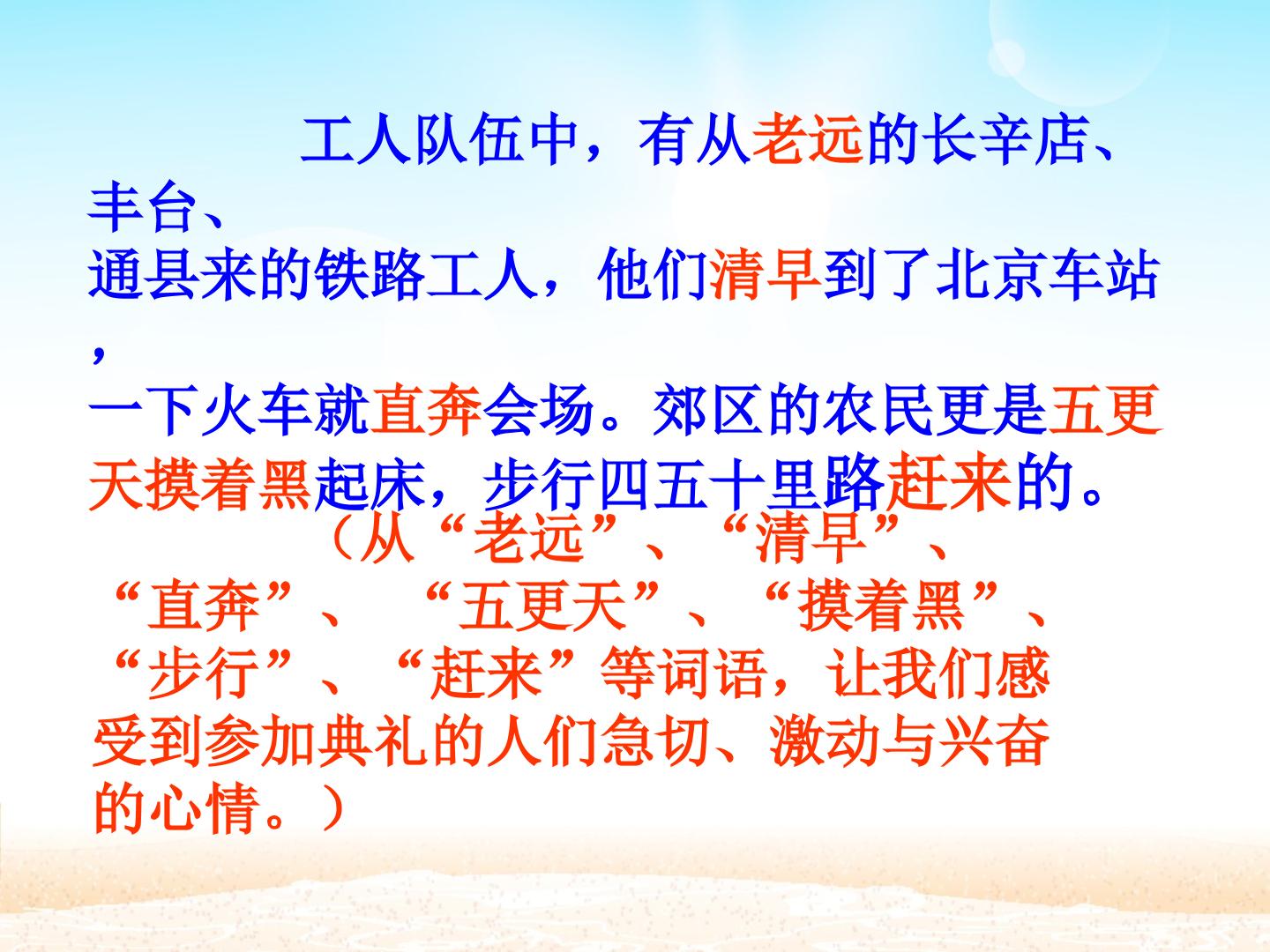 工人队伍中，有从老远的长辛店、丰台、通县来的铁路工人，他们清早到了北京车站，一下火车就直奔会场。郊区的农民更是五更天摸着黑起床，步行四五十里路赶来的。

（从“老远”、“清早”、“直奔”、“五更天”、“摸着黑”、“步行”、“赶来”等词语，让我们感受到参加典礼的人们急切、激动与兴奋的心情。）